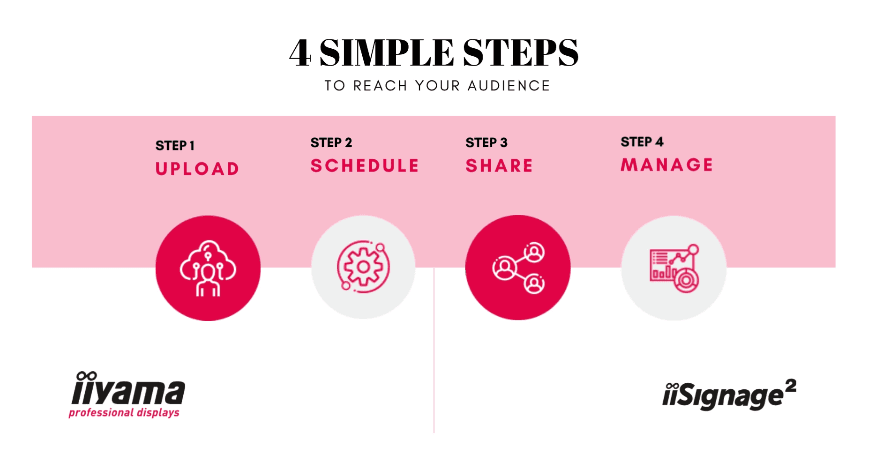 4 SIMPLE STEPS
TO REACH YOUR AUDIENCE

STEP 1
UPLOAD

STEP 2
SCHEDULE

STEP 3
SHARE

STEP 4
MANAGE

iiyama
professional displays

iiSignage²